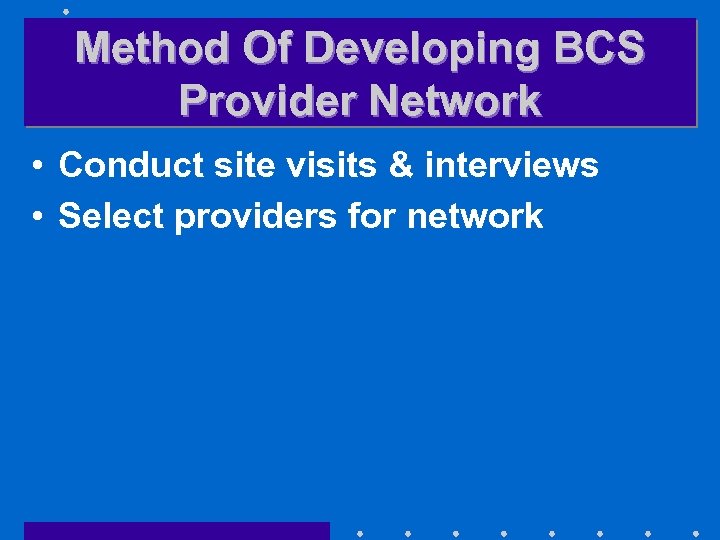 Method Of Developing BCS Provider Network

• Conduct site visits & interviews
• Select providers for network